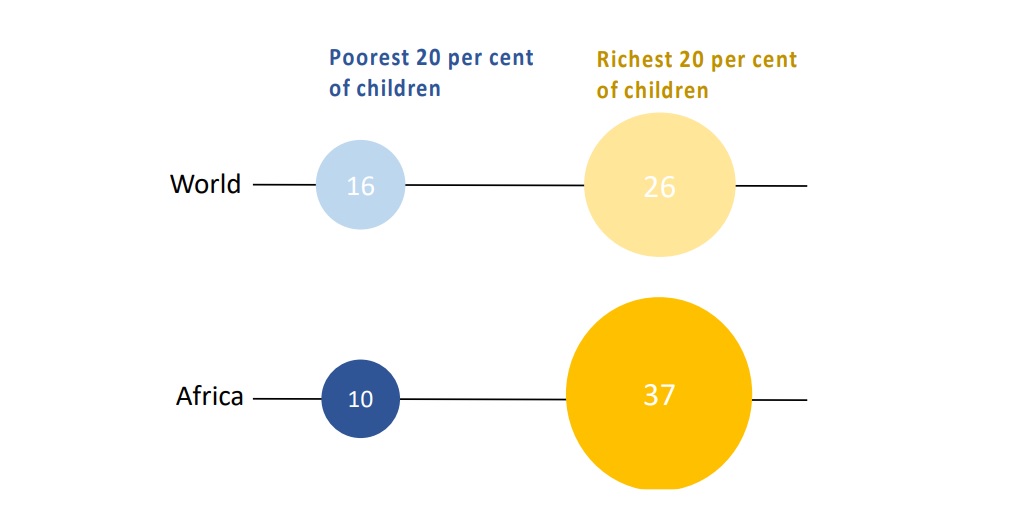 Poorest 20 per cent of children

Richest 20 per cent of children

World

16

26

Africa

10

37